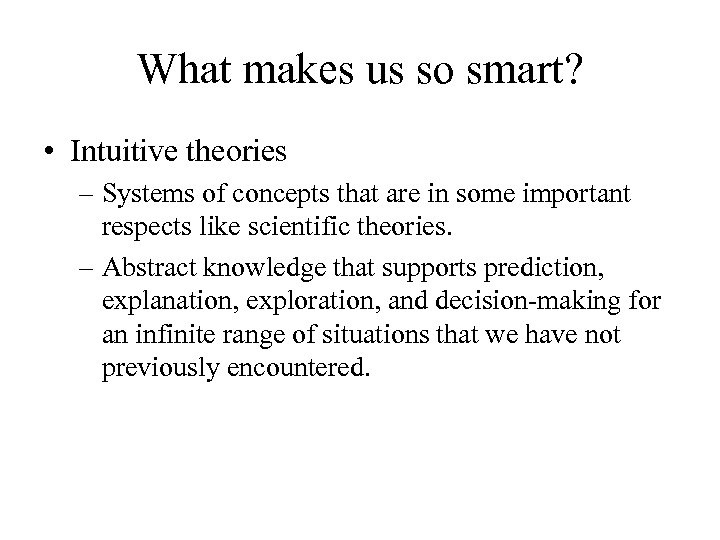 What makes us so smart?

• Intuitive theories

– Systems of concepts that are in some important respects like scientific theories.

– Abstract knowledge that supports prediction, explanation, exploration, and decision-making for an infinite range of situations that we have not previously encountered.